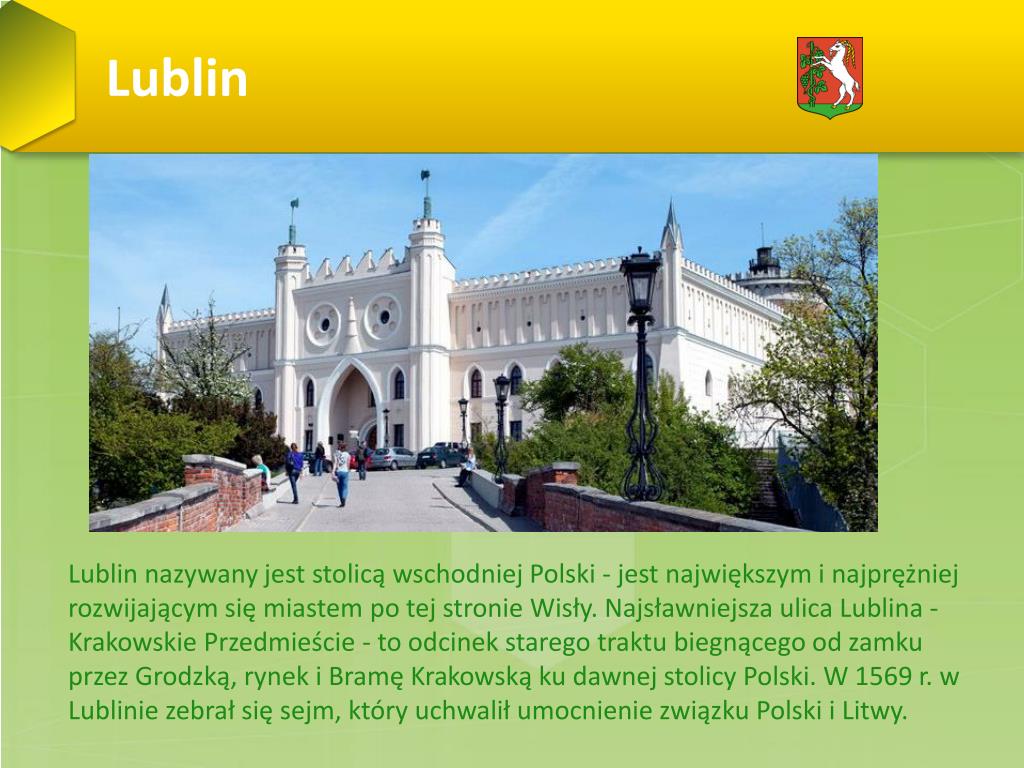 Lublin

Lublin nazywany jest stolicą wschodniej Polski - jest największym i najprężniej rozwijającym się miastem po tej stronie Wisły. Najsławniejsza ulica Lublina - Krakowskie Przedmieście - to odcinek starego traktu biegnącego od zamku przez Grodzką, rynek i Bramę Krakowską ku dawnej stolicy Polski. W 1569 r. w Lublinie zebrał się sejm, który uchwalił umocnienie związku Polski i Litwy.